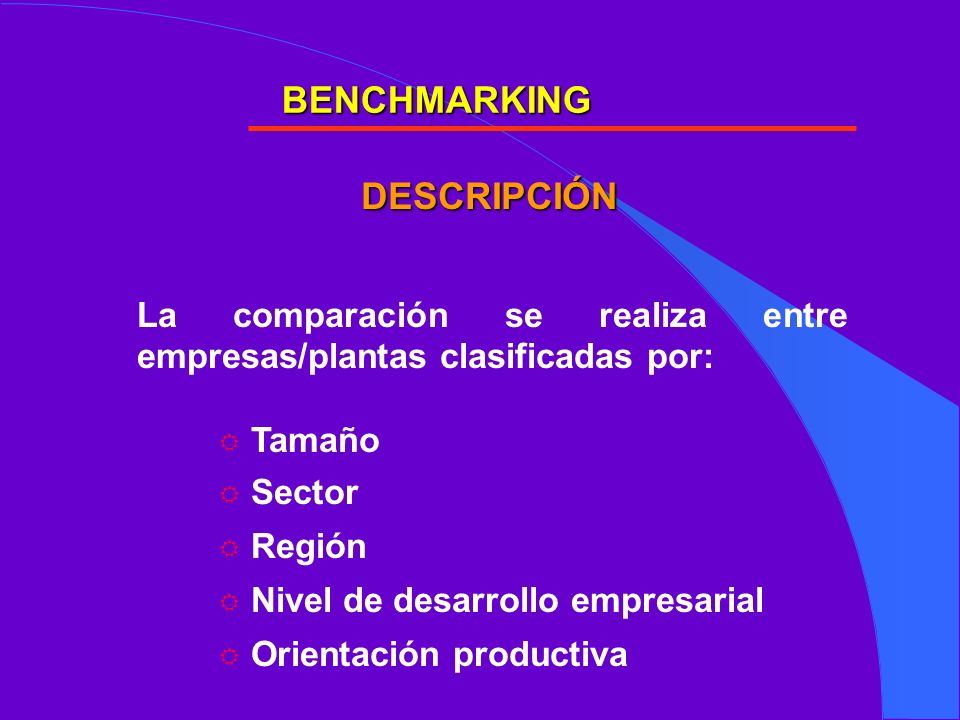 BENCHMARKING

DESCRIPCIÓN

La comparación se realiza entre empresas/plantas clasificadas por:

☼ Tamaño
☼ Sector
☼ Región
☼ Nivel de desarrollo empresarial
☼ Orientación productiva